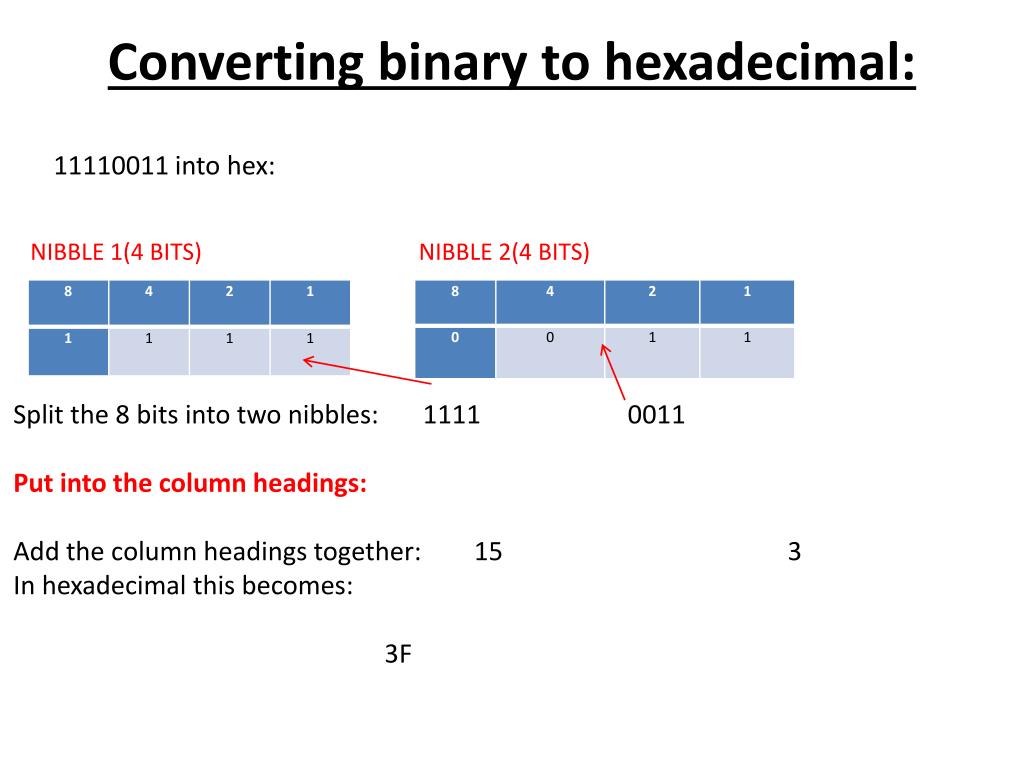 Converting binary to hexadecimal:

11110011 into hex:

NIBBLE 1(4 BITS)

| 8 | 4 | 2 | 1 |
|---|---|---|---|
| 1 | 1 | 1 | 1 |

NIBBLE 2(4 BITS)

| 8 | 4 | 2 | 1 |
|---|---|---|---|
| 0 | 0 | 1 | 1 |

Split the 8 bits into two nibbles: 1111 0011

Put into the column headings:

Add the column headings together: 15 3
In hexadecimal this becomes:

3F